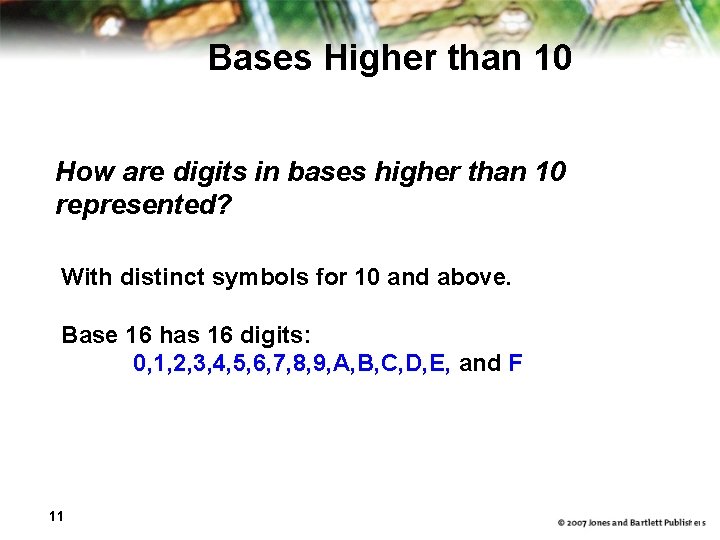 Bases Higher than 10

How are digits in bases higher than 10 represented?

With distinct symbols for 10 and above.

Base 16 has 16 digits:
0,1,2,3,4,5,6,7,8,9,A,B,C,D,E, and F

11

© 2007 Jones and Bartlett Publishers